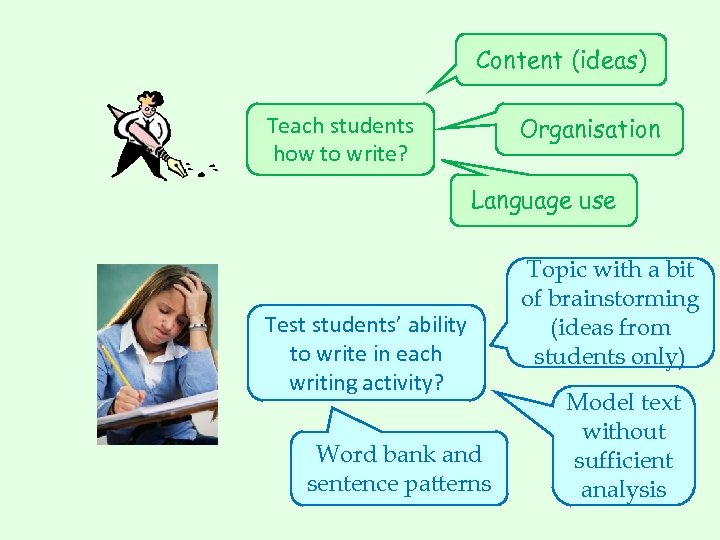 Teach students how to write?

Content (ideas)

Organisation

Language use

Test students' ability to write in each writing activity?

Topic with a bit of brainstorming (ideas from students only)

Model text without sufficient analysis

Word bank and sentence patterns